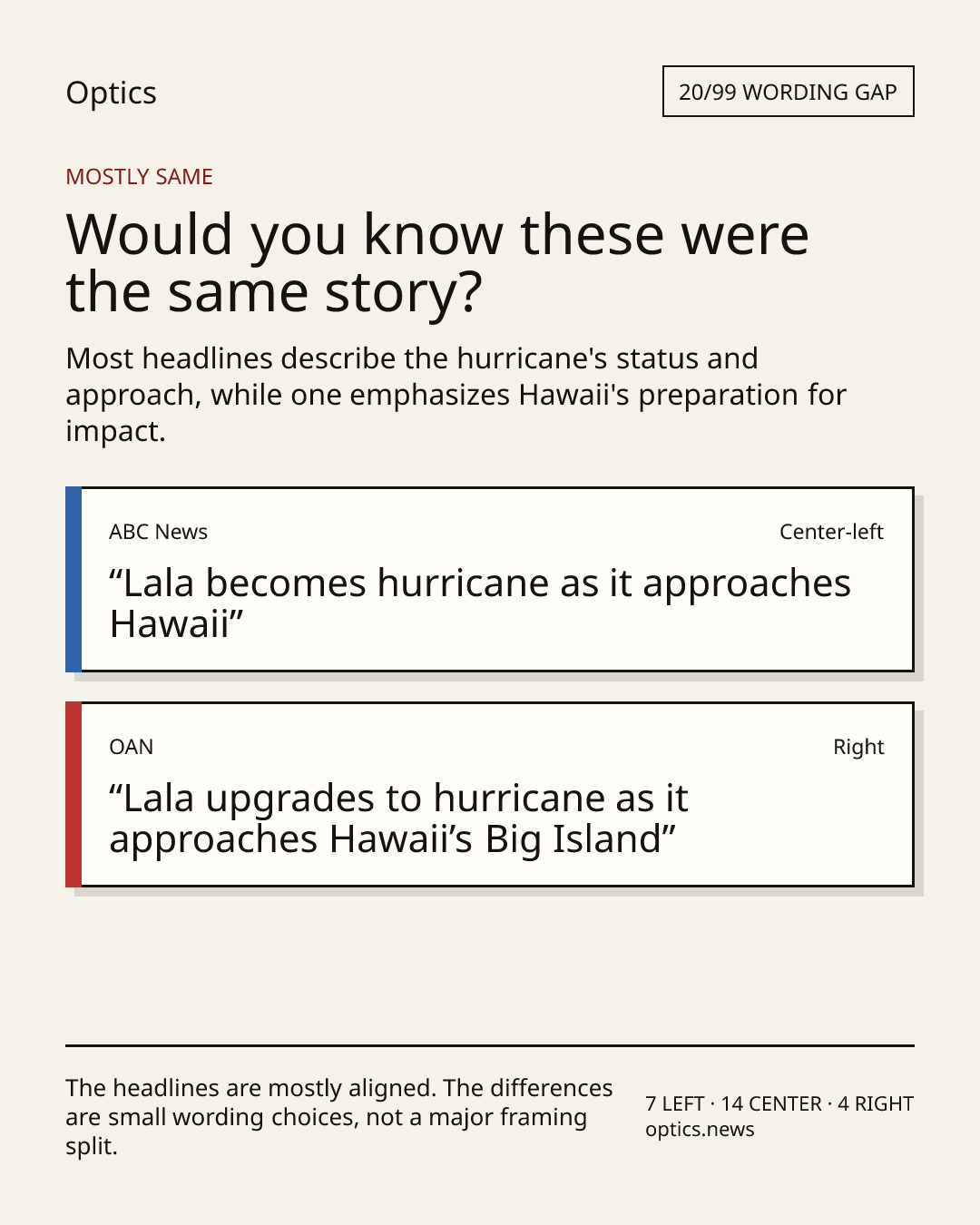 Optics

20/99 WORDING GAP

MOSTLY SAME

Would you know these were the same story?

Most headlines describe the hurricane's status and approach, while one emphasizes Hawaii's preparation for impact.

ABC News

Center-left

“Lala becomes hurricane as it approaches Hawaii”

OAN

Right

“Lala upgrades to hurricane as it approaches Hawaii’s Big Island”

The headlines are mostly aligned. The differences are small wording choices, not a major framing split.

7 LEFT · 14 CENTER · 4 RIGHT
optics.news